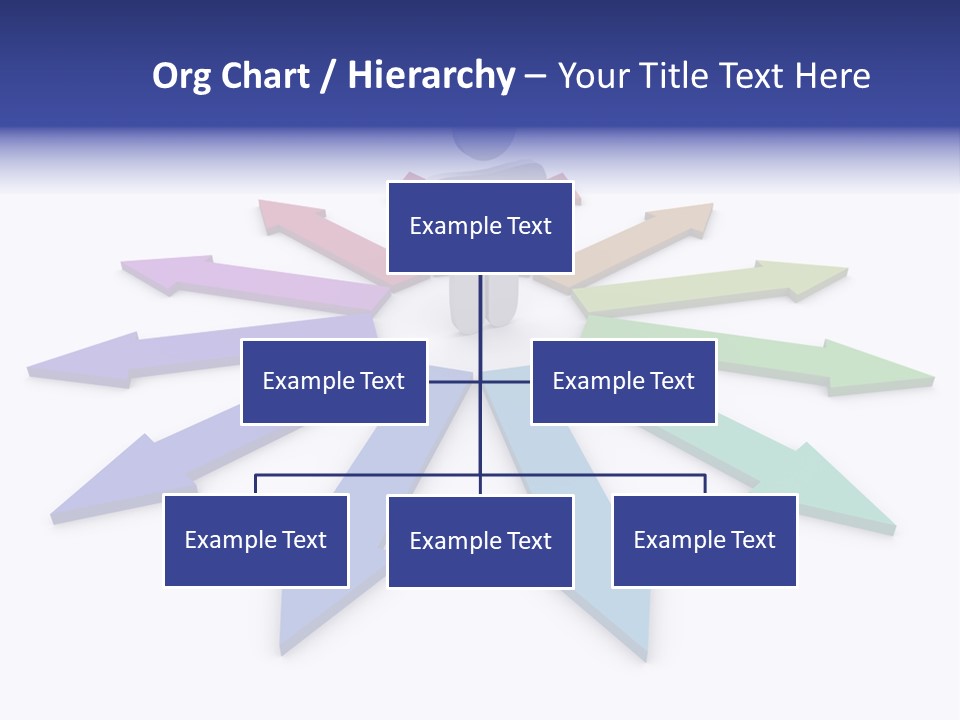 Org Chart / Hierarchy – Your Title Text Here

Example Text

Example Text

Example Text

Example Text

Example Text

Example Text